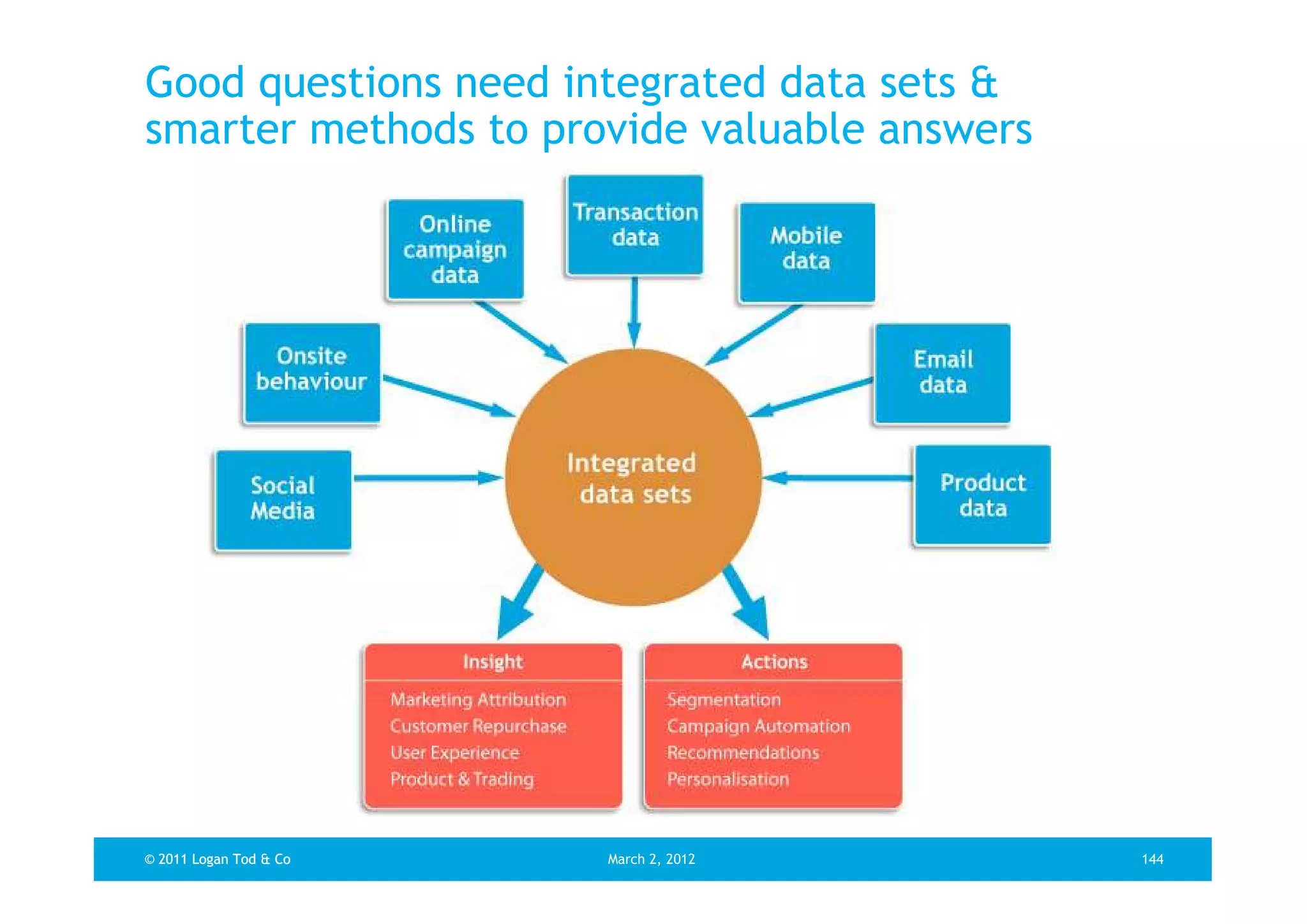 Good questions need integrated data sets & smarter methods to provide valuable answers

Online campaign data

Transaction data

Mobile data

Onsite behaviour

Email data

Social Media

Integrated data sets

Product data

Insight

Marketing Attribution
Customer Repurchase
User Experience
Product & Trading

Actions

Segmentation
Campaign Automation
Recommendations
Personalisation

© 2011 Logan Tod & Co

March 2, 2012

144